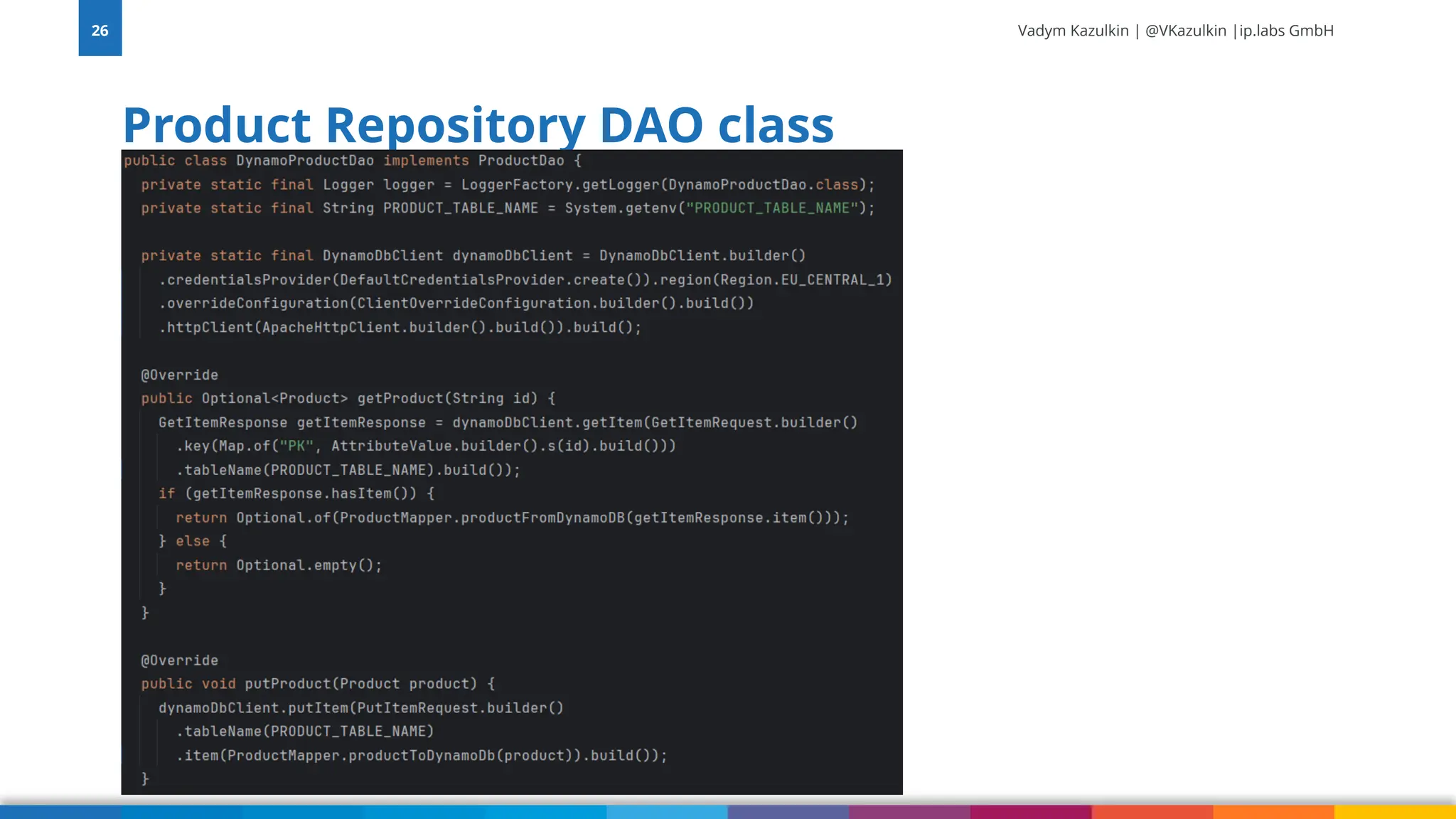 26

Vadym Kazulkin | @VKazulkin |ip.labs GmbH

Product Repository DAO class

public class DynamoProductDao implements ProductDao {
  private static final Logger logger = LoggerFactory.getLogger(DynamoProductDao.class);
  private static final String PRODUCT_TABLE_NAME = System.getenv("PRODUCT_TABLE_NAME");

  private static final DynamoDbClient dynamoDbClient = DynamoDbClient.builder()
    .credentialsProvider(DefaultCredentialsProvider.create()).region(Region.EU_CENTRAL_1)
    .overrideConfiguration(ClientOverrideConfiguration.builder().build())
    .httpClient(ApacheHttpClient.builder().build()).build();

  @Override
  public Optional<Product> getProduct(String id) {
    GetItemResponse getItemResponse = dynamoDbClient.getItem(GetItemRequest.builder()
      .key(Map.of("PK", AttributeValue.builder().s(id).build()))
      .tableName(PRODUCT_TABLE_NAME).build());
    if (getItemResponse.hasItem()) {
      return Optional.of(ProductMapper.productFromDynamoDB(getItemResponse.item()));
    } else {
      return Optional.empty();
    }
  }

  @Override
  public void putProduct(Product product) {
    dynamoDbClient.putItem(PutItemRequest.builder()
      .tableName(PRODUCT_TABLE_NAME)
      .item(ProductMapper.productToDynamoDb(product)).build());
  }